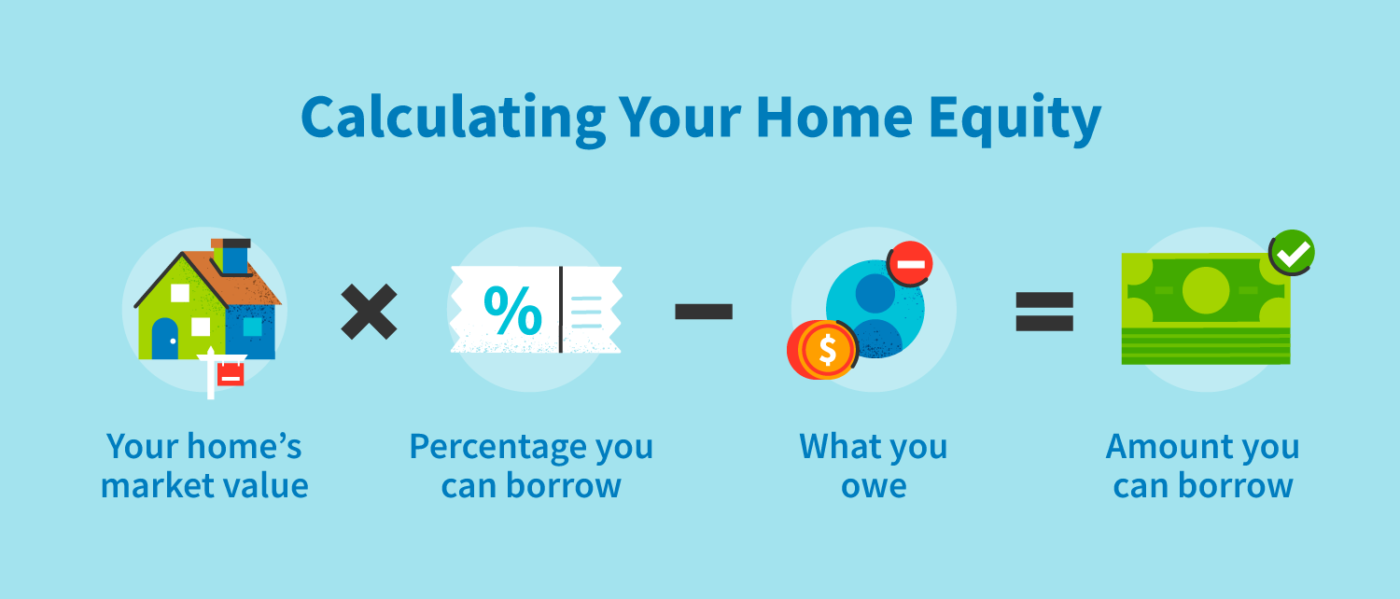 Calculating Your Home Equity

Your home's market value × % Percentage you can borrow − $ What you owe = Amount you can borrow